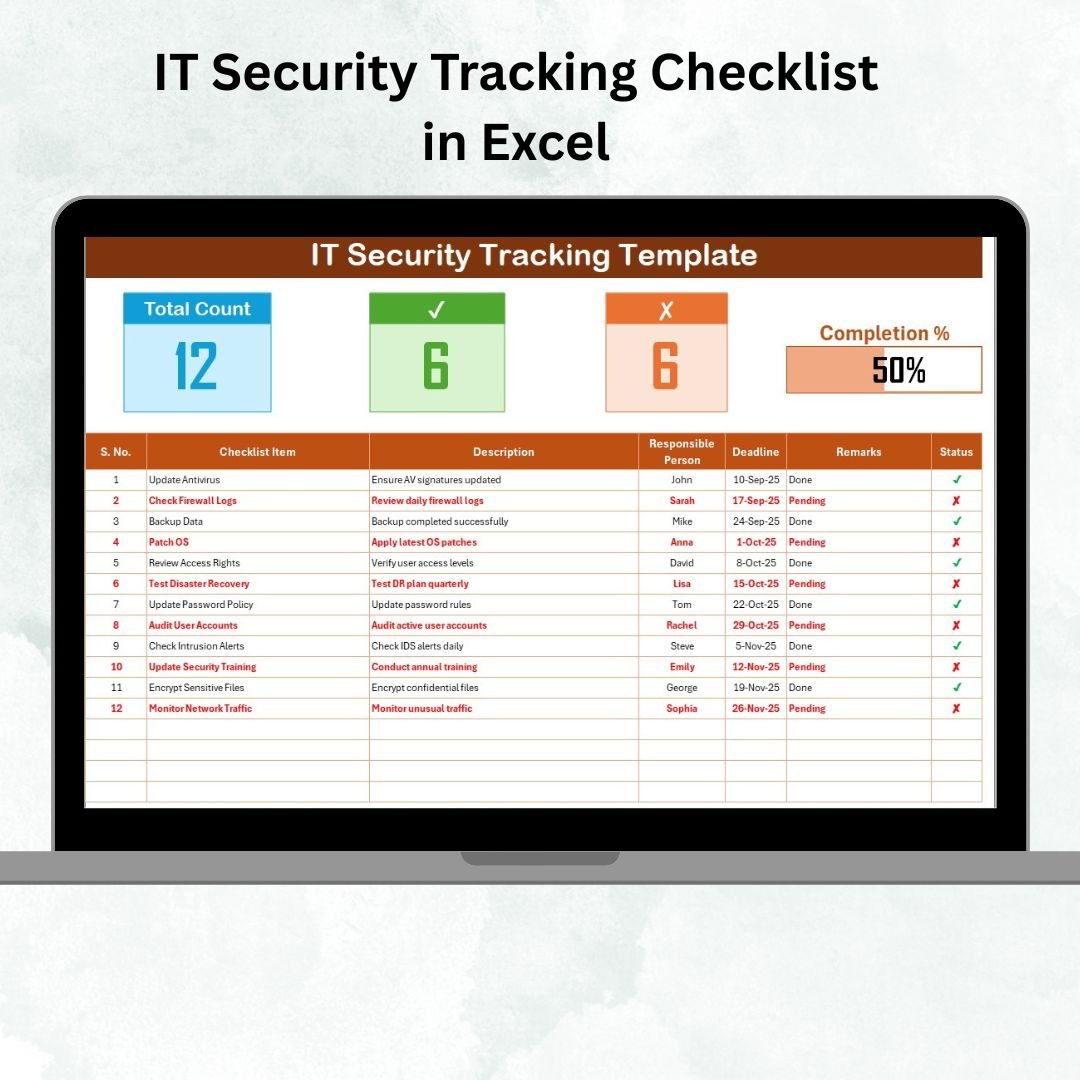 IT Security Tracking Checklist in Excel

IT Security Tracking Template

Total Count
12

✓
6

✗
6

Completion %
50%

| S. No. | Checklist Item | Description | Responsible Person | Deadline | Remarks | Status |
|---|---|---|---|---|---|---|
| 1 | Update Antivirus | Ensure AV signatures updated | John | 10-Sep-25 | Done | ✓ |
| 2 | Check Firewall Logs | Review daily firewall logs | Sarah | 17-Sep-25 | Pending | ✗ |
| 3 | Backup Data | Backup completed successfully | Mike | 24-Sep-25 | Done | ✓ |
| 4 | Patch OS | Apply latest OS patches | Anna | 1-Oct-25 | Pending | ✗ |
| 5 | Review Access Rights | Verify user access levels | David | 8-Oct-25 | Done | ✓ |
| 6 | Test Disaster Recovery | Test DR plan quarterly | Lisa | 15-Oct-25 | Pending | ✗ |
| 7 | Update Password Policy | Update password rules | Tom | 22-Oct-25 | Done | ✓ |
| 8 | Audit User Accounts | Audit active user accounts | Rachel | 29-Oct-25 | Pending | ✗ |
| 9 | Check Intrusion Alerts | Check IDS alerts daily | Steve | 5-Nov-25 | Done | ✓ |
| 10 | Update Security Training | Conduct annual training | Emily | 12-Nov-25 | Pending | ✗ |
| 11 | Encrypt Sensitive Files | Encrypt confidential files | George | 19-Nov-25 | Done | ✓ |
| 12 | Monitor Network Traffic | Monitor unusual traffic | Sophia | 26-Nov-25 | Pending | ✗ |